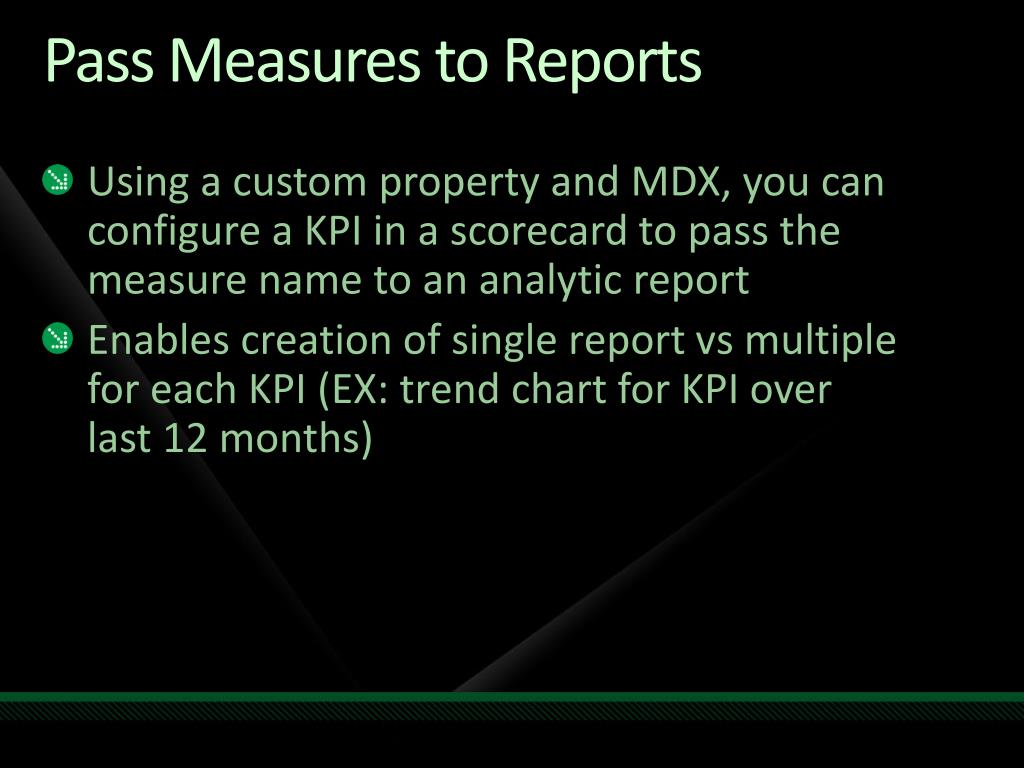 Pass Measures to Reports

Using a custom property and MDX, you can configure a KPI in a scorecard to pass the measure name to an analytic report

Enables creation of single report vs multiple for each KPI (EX: trend chart for KPI over last 12 months)